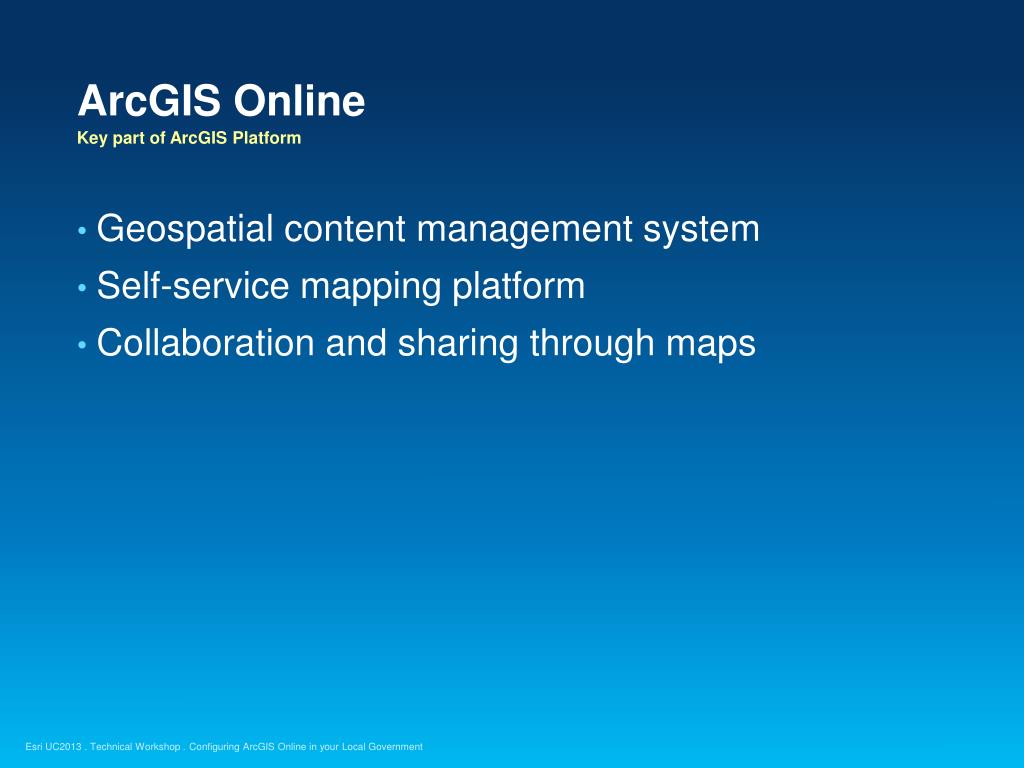 ArcGIS Online
Key part of ArcGIS Platform

• Geospatial content management system
• Self-service mapping platform
• Collaboration and sharing through maps

Esri UC2013 . Technical Workshop . Configuring ArcGIS Online in your Local Government